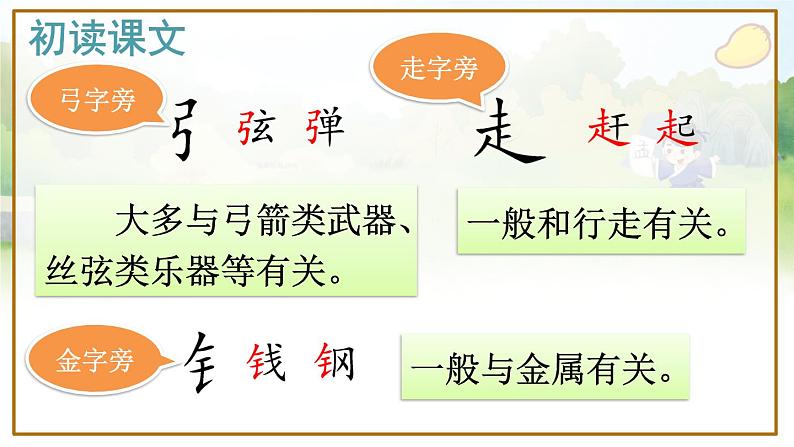 初读课文

弓字旁

弓 弦 弹

大多与弓箭类武器、丝弦类乐器等有关。

走字旁

走 赶 起

一般和行走有关。

金字旁

钅 钱 钢

一般与金属有关。